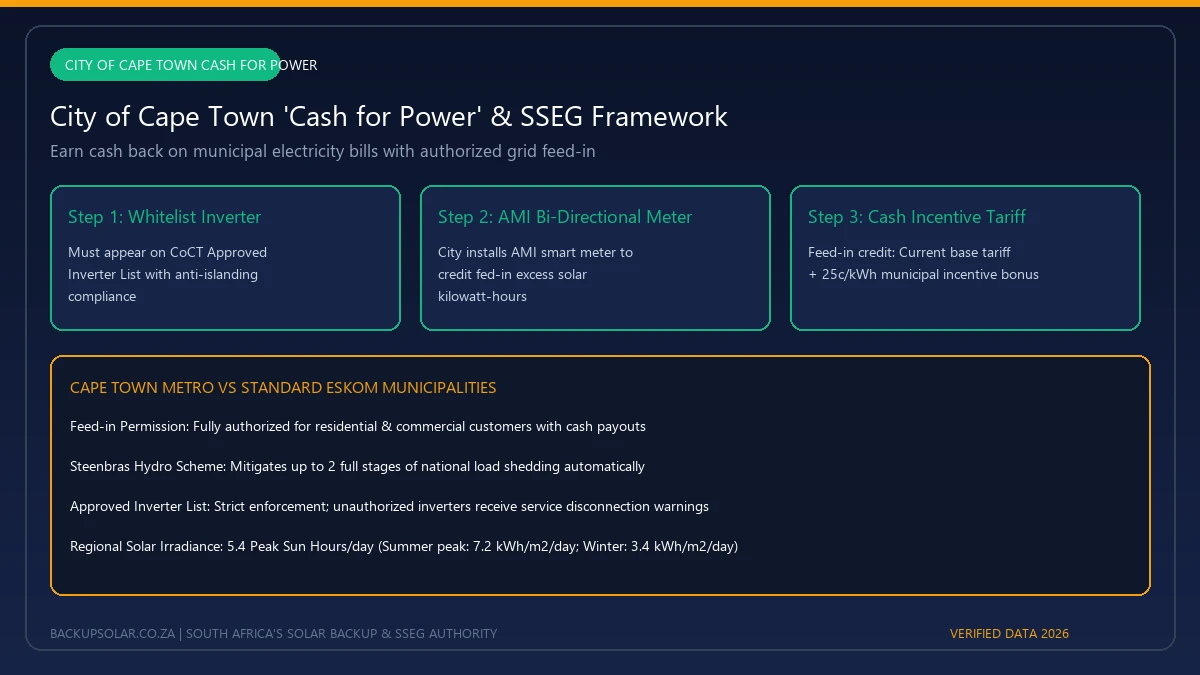 CITY OF CAPE TOWN CASH FOR POWER

City of Cape Town 'Cash for Power' & SSEG Framework

Earn cash back on municipal electricity bills with authorized grid feed-in

Step 1: Whitelist Inverter

Must appear on CoCT Approved Inverter List with anti-islanding compliance

Step 2: AMI Bi-Directional Meter

City installs AMI smart meter to credit fed-in excess solar kilowatt-hours

Step 3: Cash Incentive Tariff

Feed-in credit: Current base tariff + 25c/kWh municipal incentive bonus

CAPE TOWN METRO VS STANDARD ESKOM MUNICIPALITIES

Feed-in Permission: Fully authorized for residential & commercial customers with cash payouts

Steenbras Hydro Scheme: Mitigates up to 2 full stages of national load shedding automatically

Approved Inverter List: Strict enforcement; unauthorized inverters receive service disconnection warnings

Regional Solar Irradiance: 5.4 Peak Sun Hours/day (Summer peak: 7.2 kWh/m2/day; Winter: 3.4 kWh/m2/day)

BACKUPSOLAR.CO.ZA | SOUTH AFRICA'S SOLAR BACKUP & SSEG AUTHORITY

VERIFIED DATA 2026